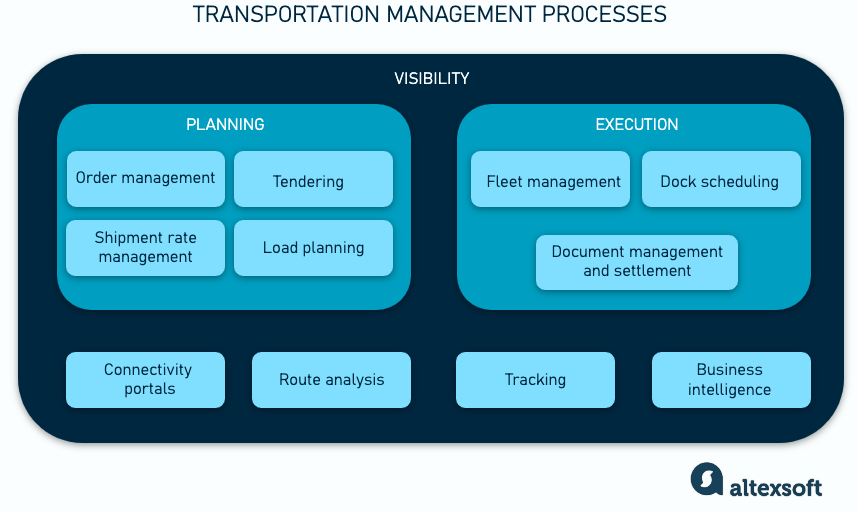 TRANSPORTATION MANAGEMENT PROCESSES

VISIBILITY

PLANNING

Order management

Tendering

Shipment rate management

Load planning

EXECUTION

Fleet management

Dock scheduling

Document management and settlement

Connectivity portals

Route analysis

Tracking

Business intelligence

altexsoft